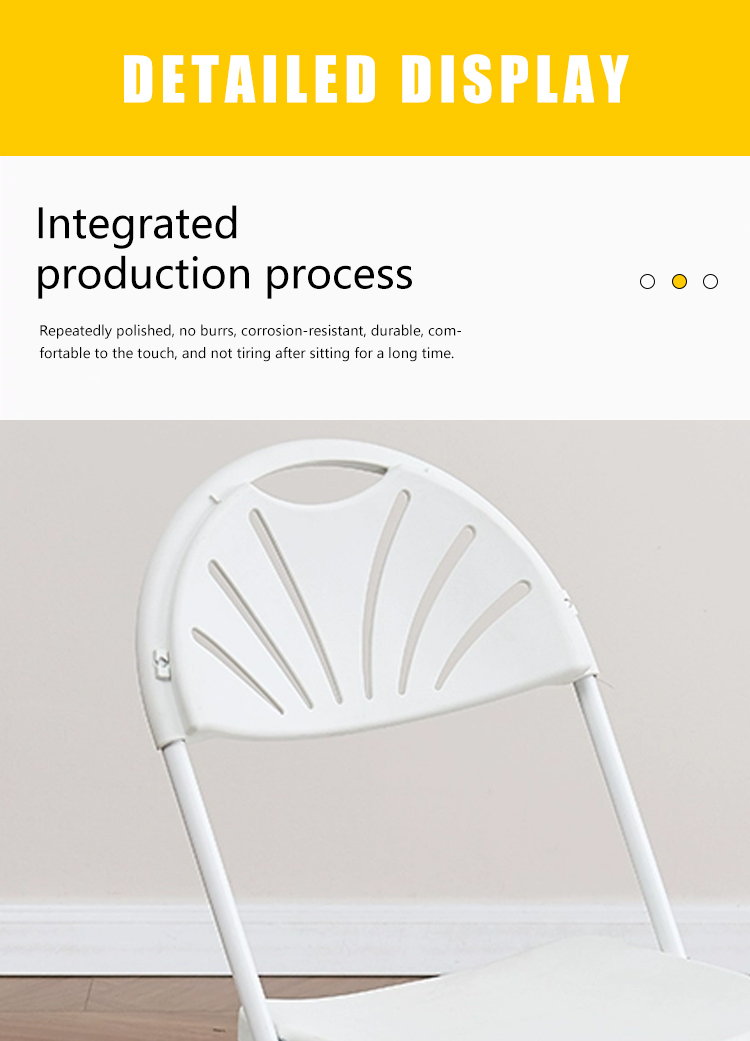 DETAILED DISPLAY

Integrated production process

Repeatedly polished, no burrs, corrosion-resistant, durable, comfortable to the touch, and not tiring after sitting for a long time.